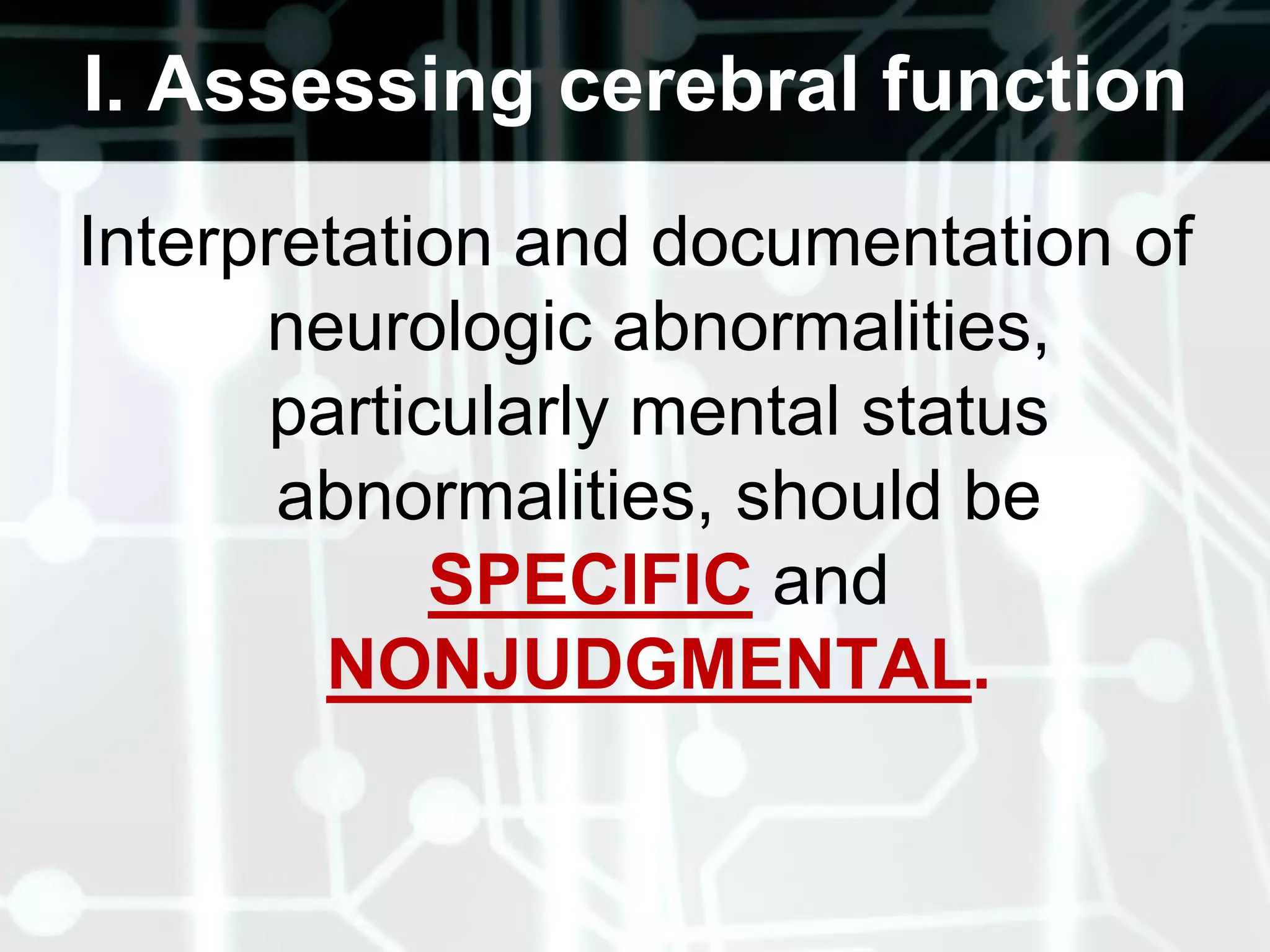 I. Assessing cerebral function

Interpretation and documentation of neurologic abnormalities, particularly mental status abnormalities, should be SPECIFIC and NONJUDGMENTAL.